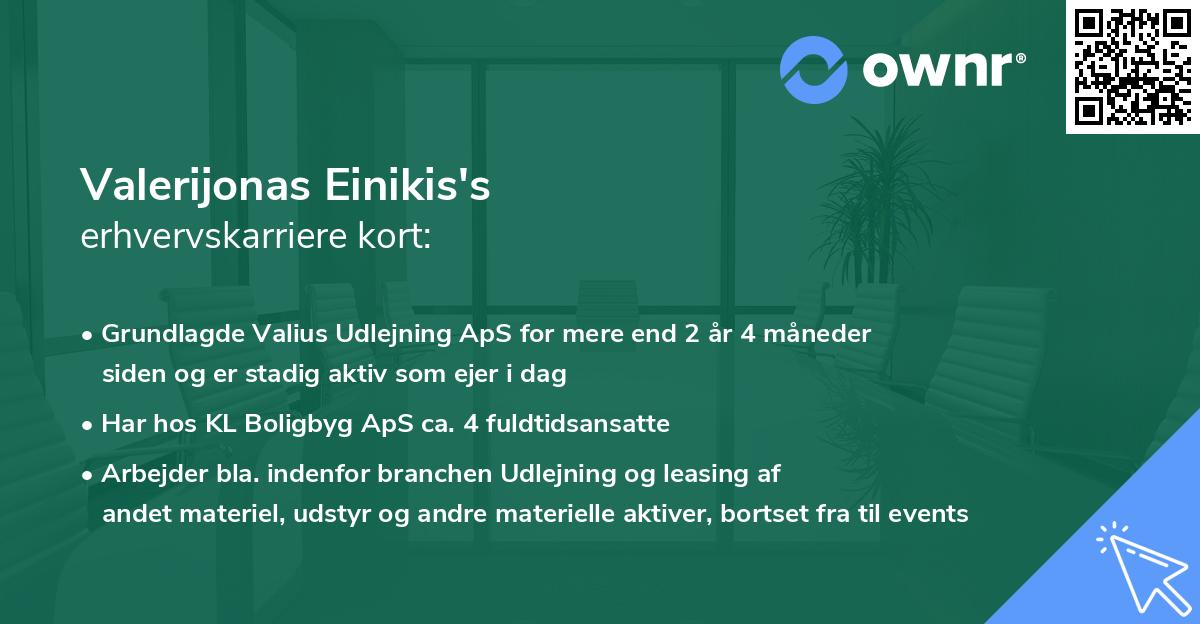 ownr®

Valerijonas Einikis's
erhvervskarriere kort:

• Grundlagde Valius Udlejning ApS for mere end 2 år 4 måneder siden og er stadig aktiv som ejer i dag

• Har hos KL Boligbyg ApS ca. 4 fuldtidsansatte

• Arbejder bla. indenfor branchen Udlejning og leasing af andet materiel, udstyr og andre materielle aktiver, bortset fra til events